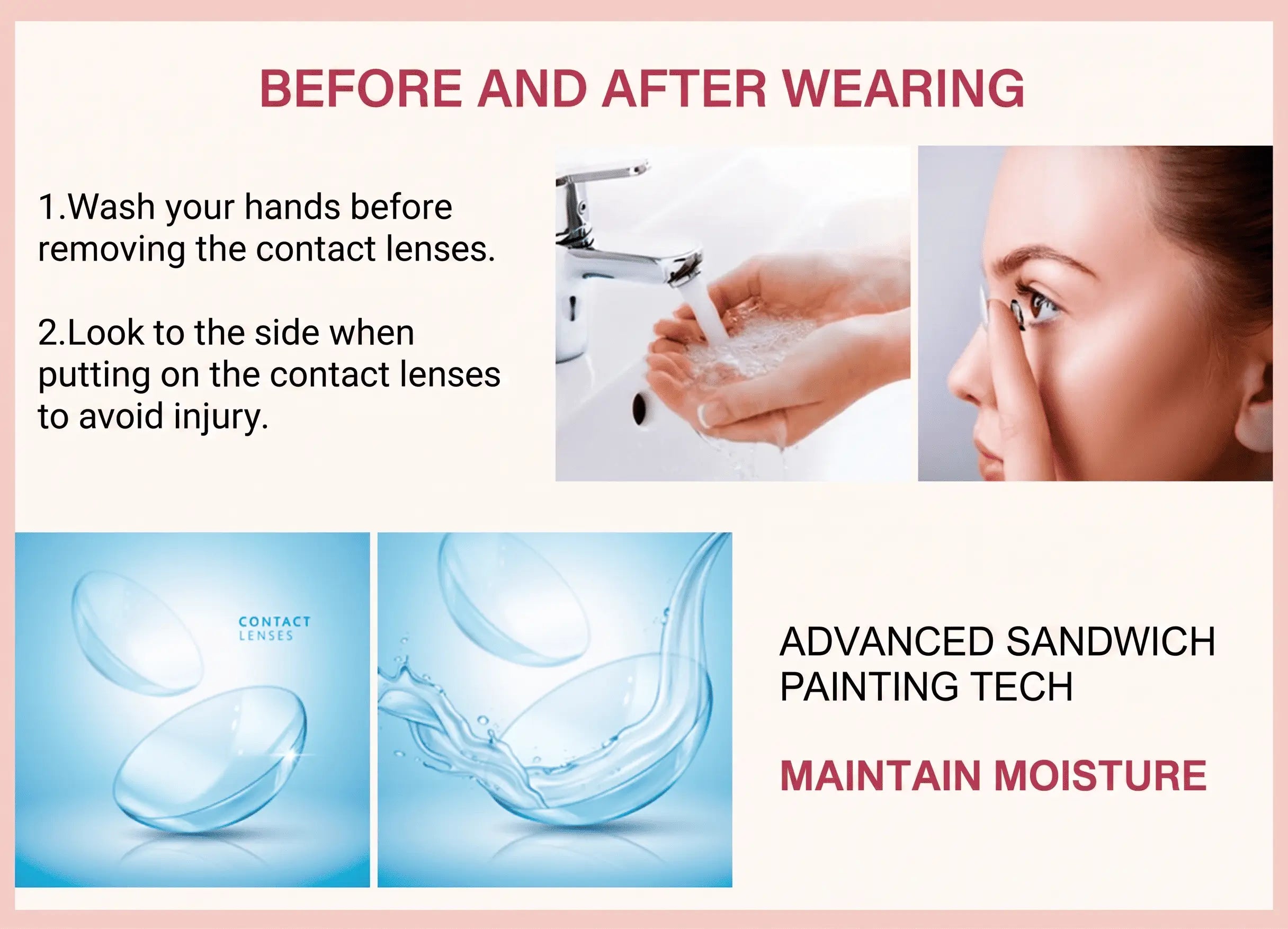 BEFORE AND AFTER WEARING

1.Wash your hands before removing the contact lenses.

2.Look to the side when putting on the contact lenses to avoid injury.

CONTACT LENSES

ADVANCED SANDWICH PAINTING TECH

MAINTAIN MOISTURE